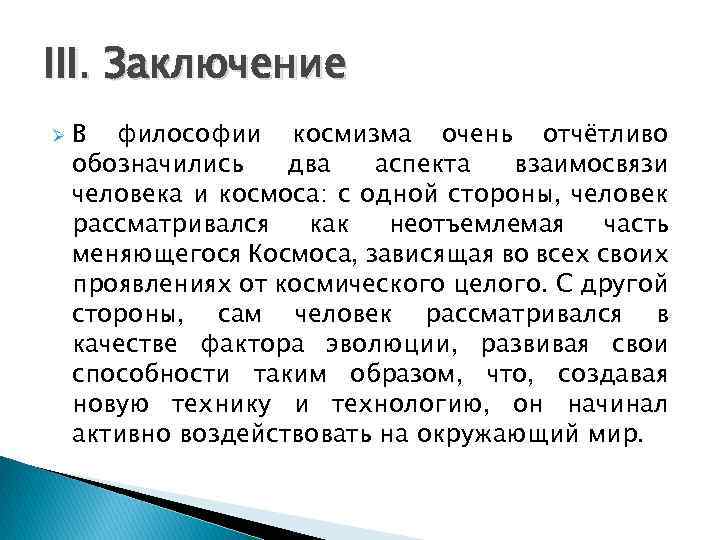 III. Заключение

В философии космизма очень отчётливо обозначились два аспекта взаимосвязи человека и космоса: с одной стороны, человек рассматривался как неотъемлемая часть меняющегося Космоса, зависящая во всех своих проявлениях от космического целого. С другой стороны, сам человек рассматривался в качестве фактора эволюции, развивая свои способности таким образом, что, создавая новую технику и технологию, он начинал активно воздействовать на окружающий мир.